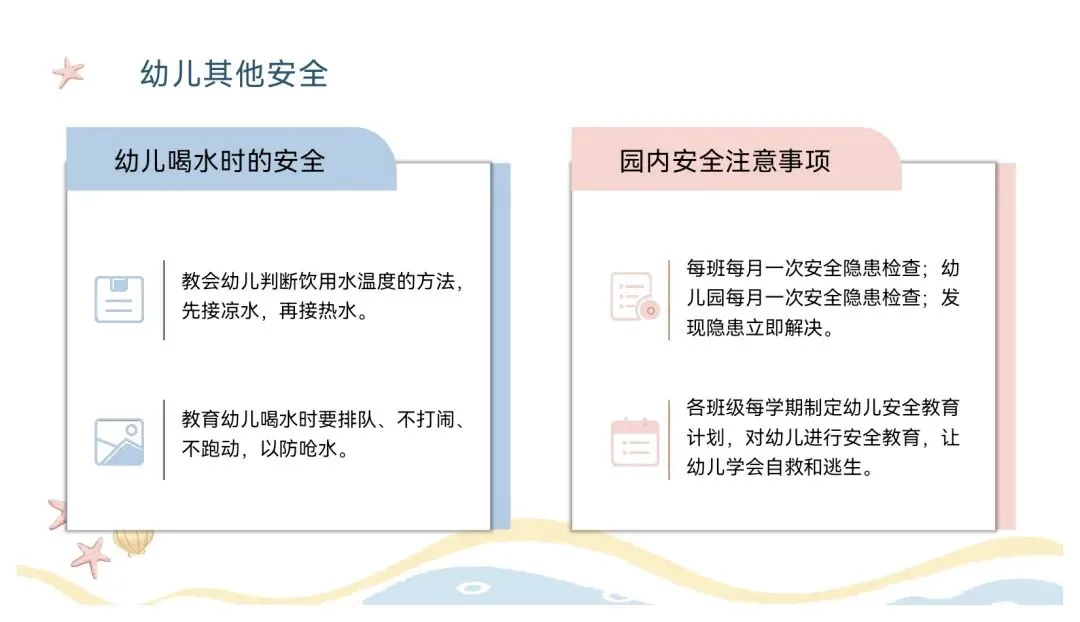 幼儿其他安全

幼儿喝水时的安全

教会幼儿判断饮用水温度的方法，先接凉水，再接热水。

教育幼儿喝水时要排队、不打闹、不跑动，以防呛水。

园内安全注意事项

每班每月一次安全隐患检查；幼儿园每月一次安全隐患检查；发现隐患立即解决。

各班级每学期制定幼儿安全教育计划，对幼儿进行安全教育，让幼儿学会自救和逃生。